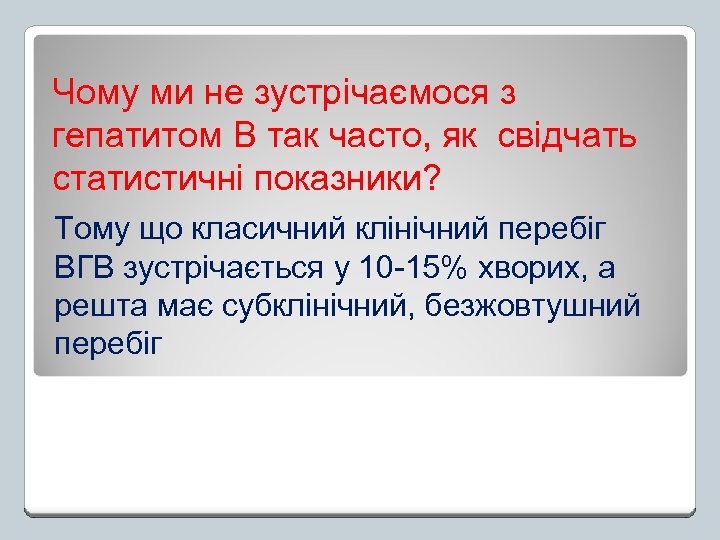 Чому ми не зустрічаємося з гепатитом В так часто, як свідчать статистичні показники?

Тому що класичний клінічний перебіг ВГВ зустрічається у 10-15% хворих, а решта має субклінічний, безжовтушний перебіг